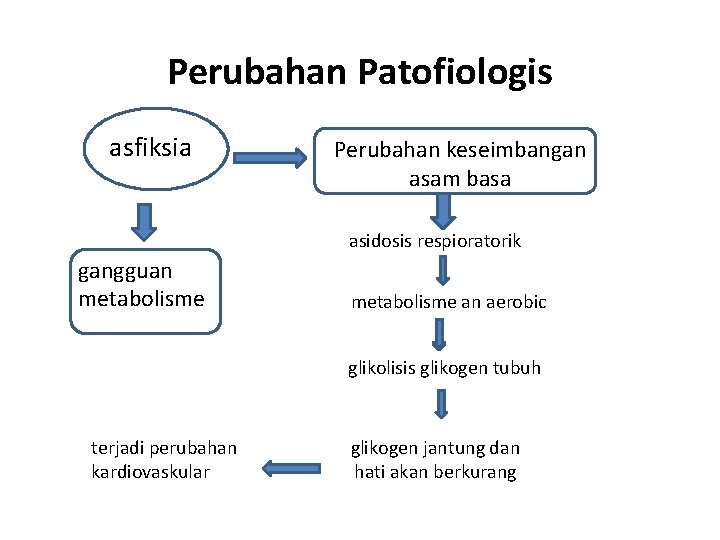 Perubahan Patofiologis

asfiksia

Perubahan keseimbangan asam basa

gangguan metabolisme

asidosis respioratorik

metabolisme an aerobic

glikolisis glikogen tubuh

glikogen jantung dan hati akan berkurang

terjadi perubahan kardiovaskular